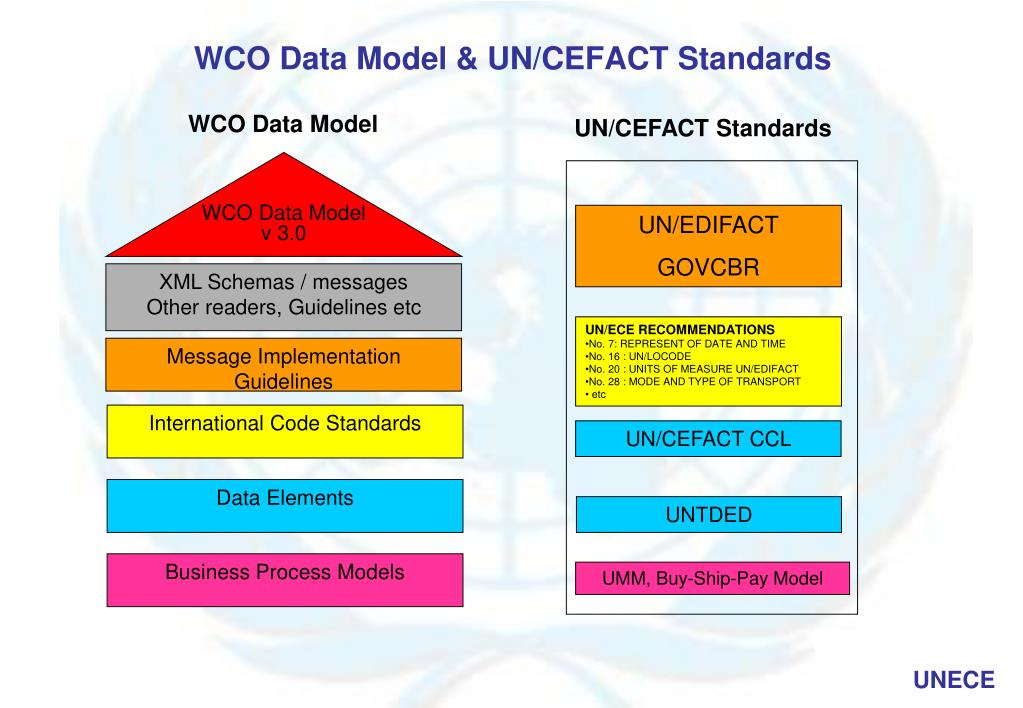 WCO Data Model & UN/CEFACT Standards

WCO Data Model

WCO Data Model v 3.0

XML Schemas / messages
Other readers, Guidelines etc

Message Implementation Guidelines

International Code Standards

Data Elements

Business Process Models

UN/CEFACT Standards

UN/EDIFACT

GOVCBR

UN/ECE RECOMMENDATIONS
•No. 7: REPRESENT OF DATE AND TIME
•No. 16 : UN/LOCODE
•No. 20 : UNITS OF MEASURE UN/EDIFACT
•No. 28 : MODE AND TYPE OF TRANSPORT
• etc

UN/CEFACT CCL

UNTDED

UMM, Buy-Ship-Pay Model

UNECE